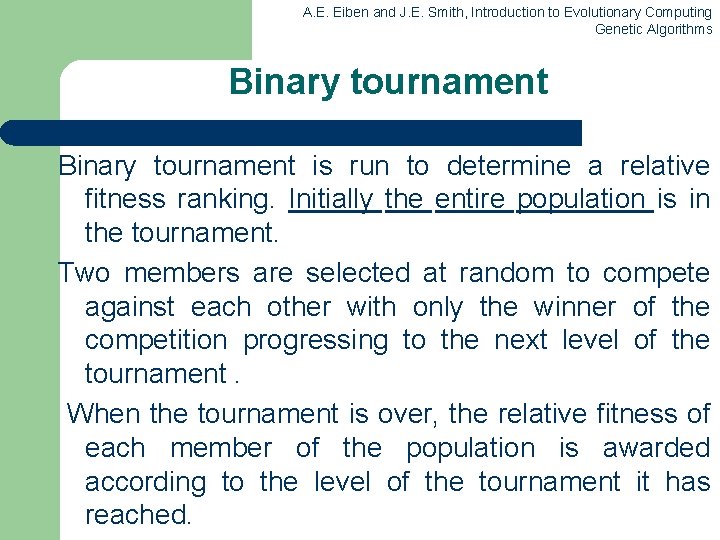 A.E. Eiben and J.E. Smith, Introduction to Evolutionary Computing
Genetic Algorithms

Binary tournament

Binary tournament is run to determine a relative fitness ranking. Initially the entire population is in the tournament.

Two members are selected at random to compete against each other with only the winner of the competition progressing to the next level of the tournament .

When the tournament is over, the relative fitness of each member of the population is awarded according to the level of the tournament it has reached.